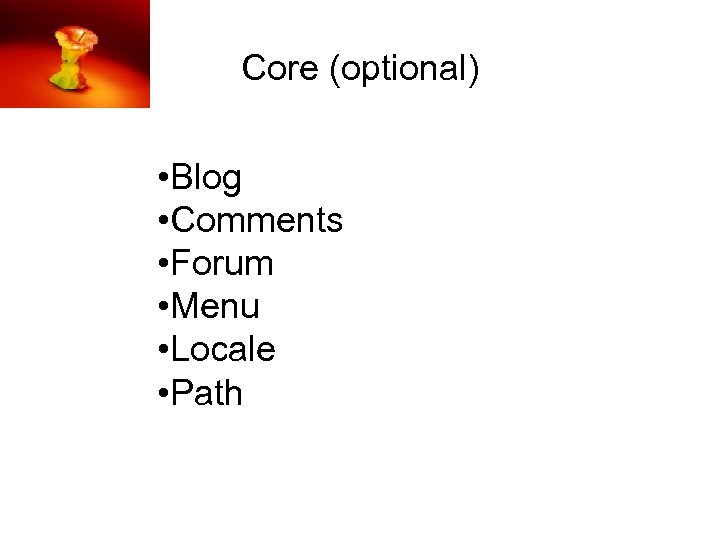 Core (optional)

•Blog
•Comments
•Forum
•Menu
•Locale
•Path